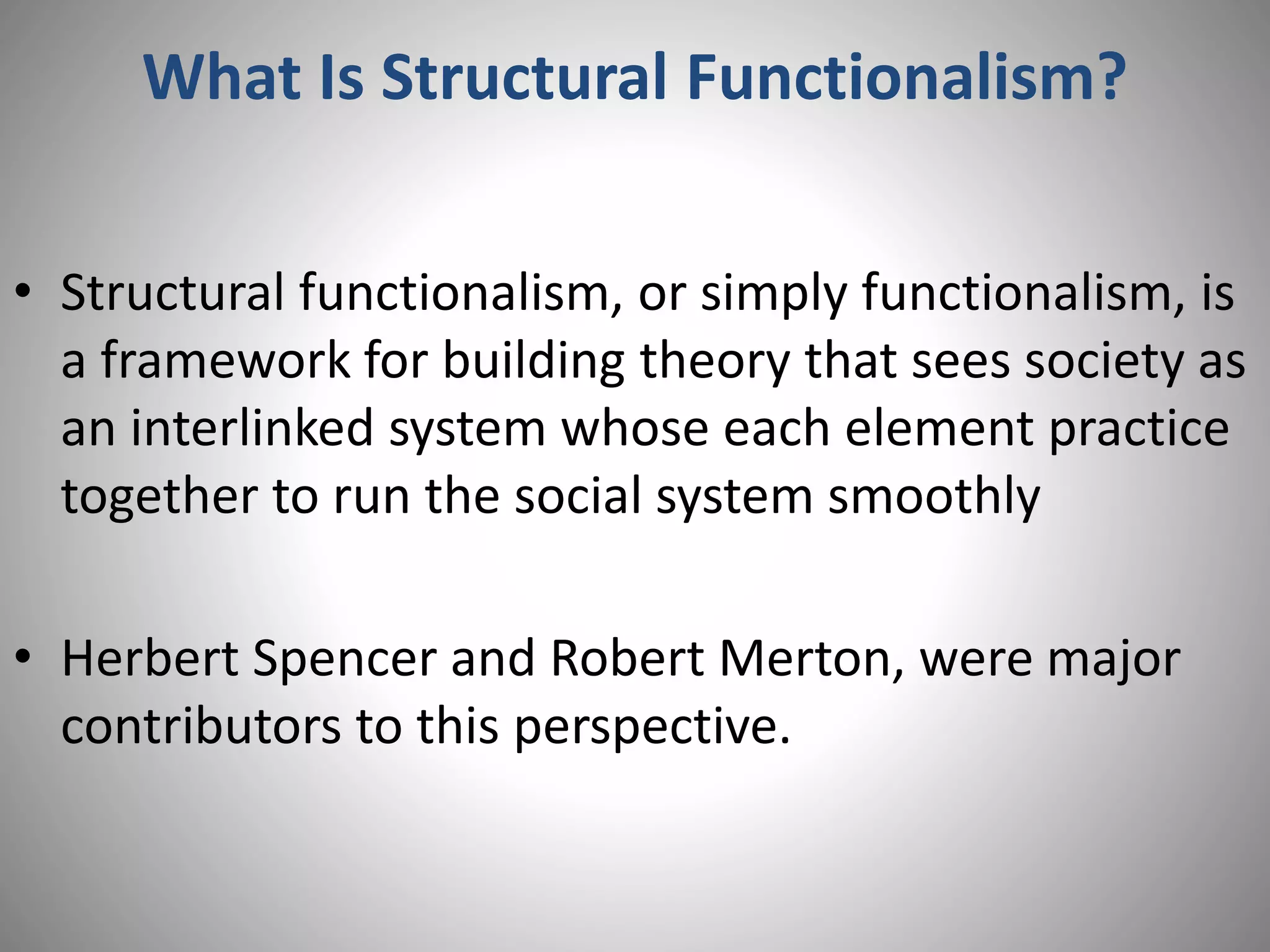 What Is Structural Functionalism?

• Structural functionalism, or simply functionalism, is a framework for building theory that sees society as an interlinked system whose each element practice together to run the social system smoothly

• Herbert Spencer and Robert Merton, were major contributors to this perspective.